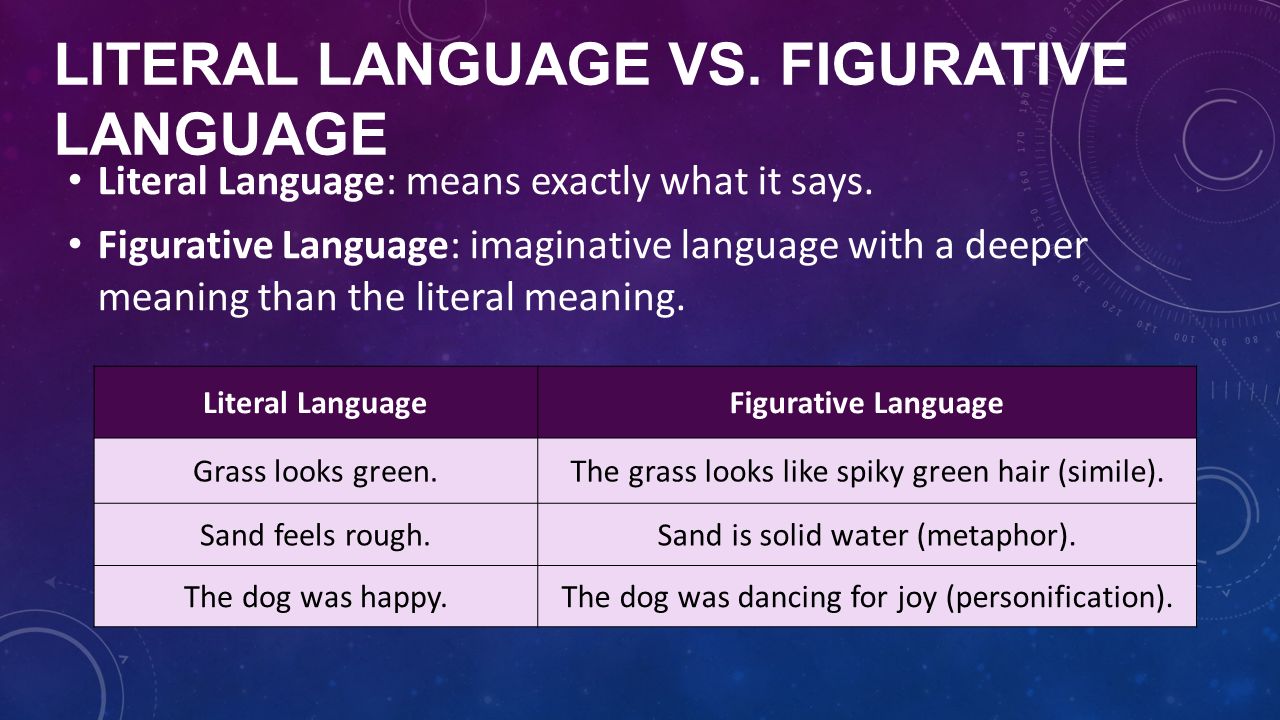 LITERAL LANGUAGE VS. FIGURATIVE LANGUAGE

• Literal Language: means exactly what it says.
• Figurative Language: imaginative language with a deeper meaning than the literal meaning.

| Literal Language | Figurative Language |
|---|---|
| Grass looks green. | The grass looks like spiky green hair (simile). |
| Sand feels rough. | Sand is solid water (metaphor). |
| The dog was happy. | The dog was dancing for joy (personification). |